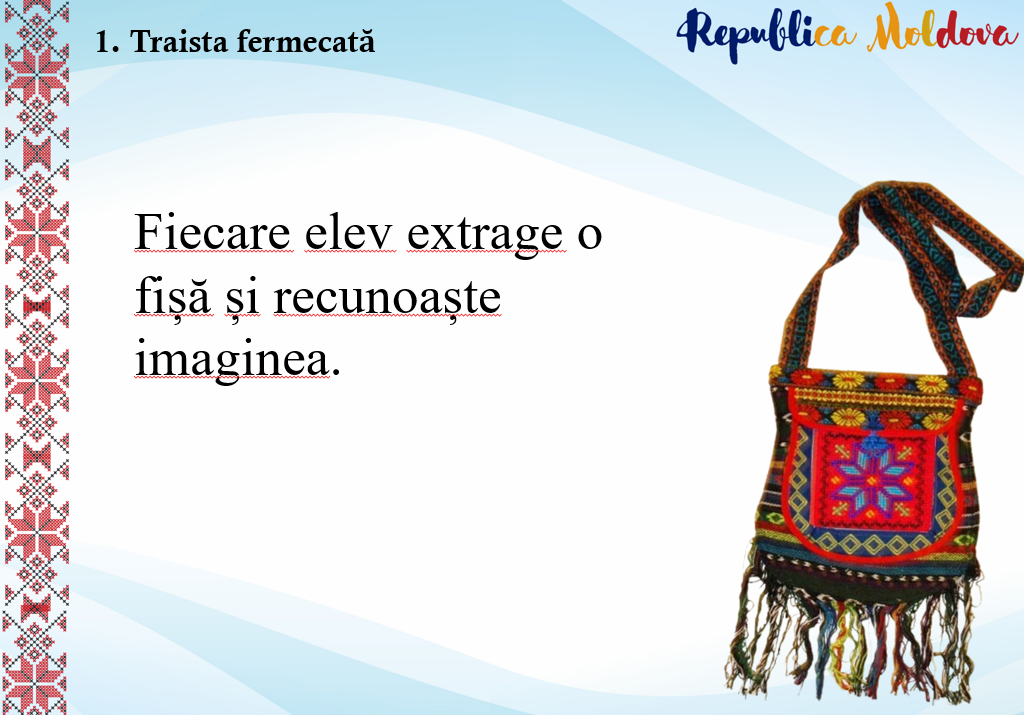 1. Traista fermecată

Republica Moldova

Fiecare elev extrage o fișă și recunoaște imaginea.